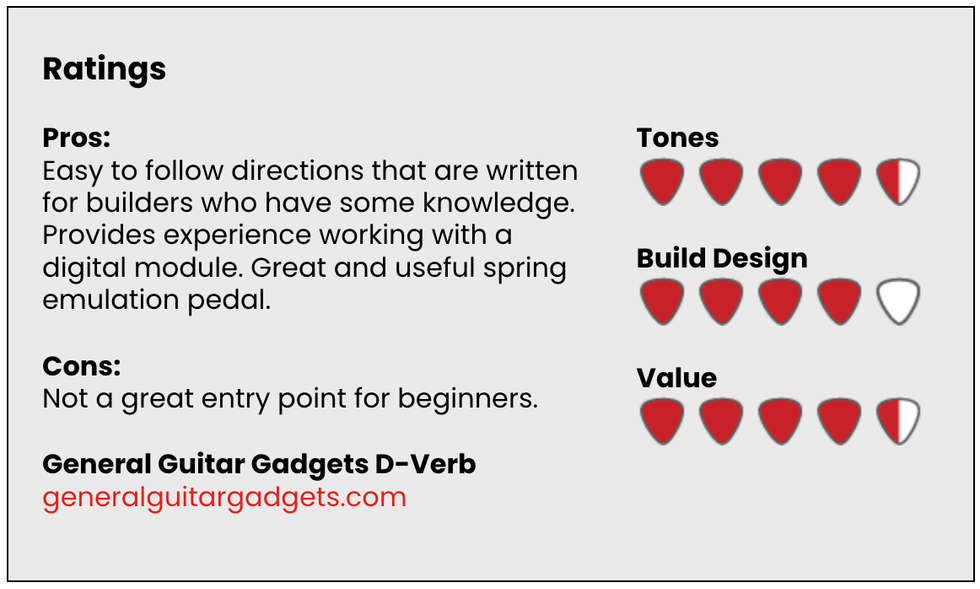 Ratings

Pros:
Easy to follow directions that are written for builders who have some knowledge. Provides experience working with a digital module. Great and useful spring emulation pedal.

Cons:
Not a great entry point for beginners.

General Guitar Gadgets D-Verb
generalguitargadgets.com

Tones

Build Design

Value